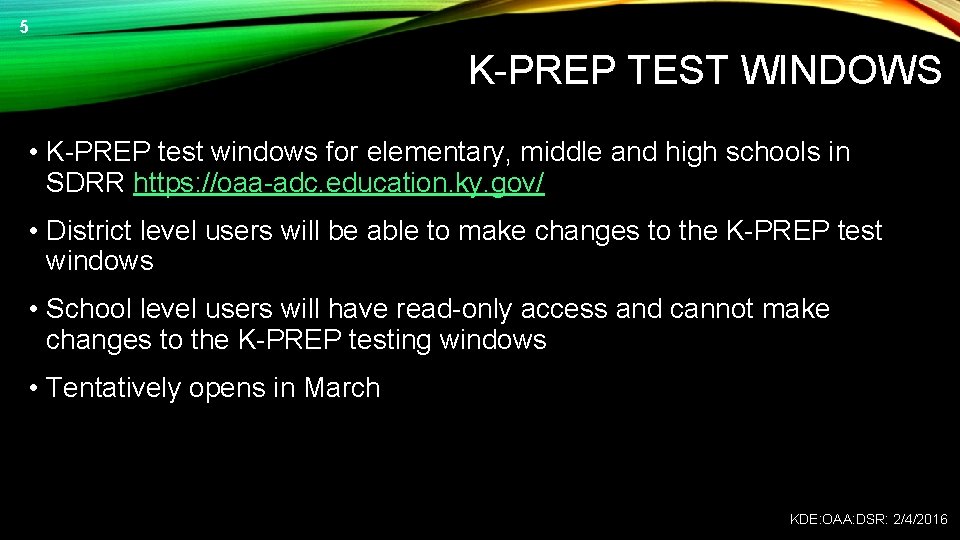 5

K-PREP TEST WINDOWS

• K-PREP test windows for elementary, middle and high schools in SDRR https://oaa-adc.education.ky.gov/

• District level users will be able to make changes to the K-PREP test windows

• School level users will have read-only access and cannot make changes to the K-PREP testing windows

• Tentatively opens in March

KDE:OAA:DSR: 2/4/2016